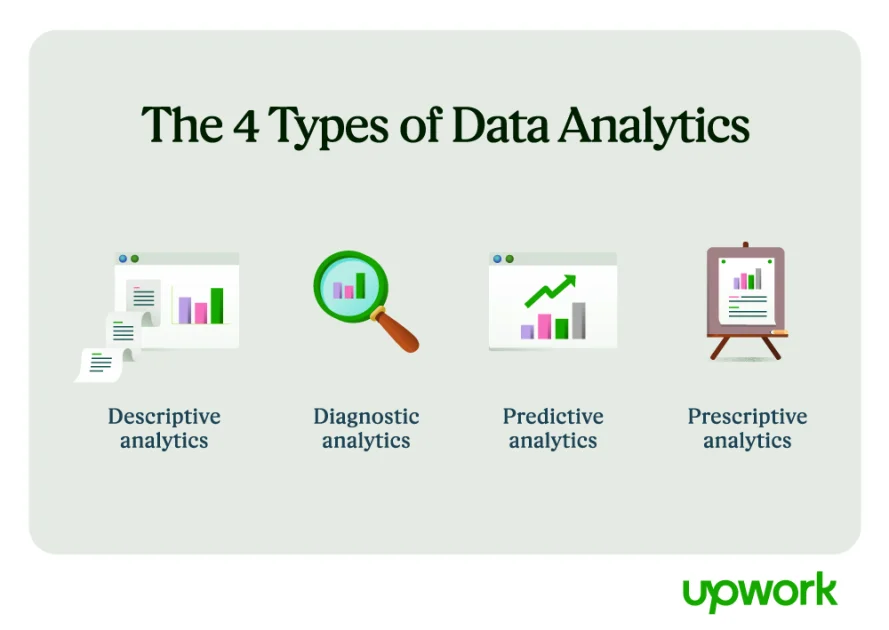 The 4 Types of Data Analytics

Descriptive analytics

Diagnostic analytics

Predictive analytics

Prescriptive analytics

upwork